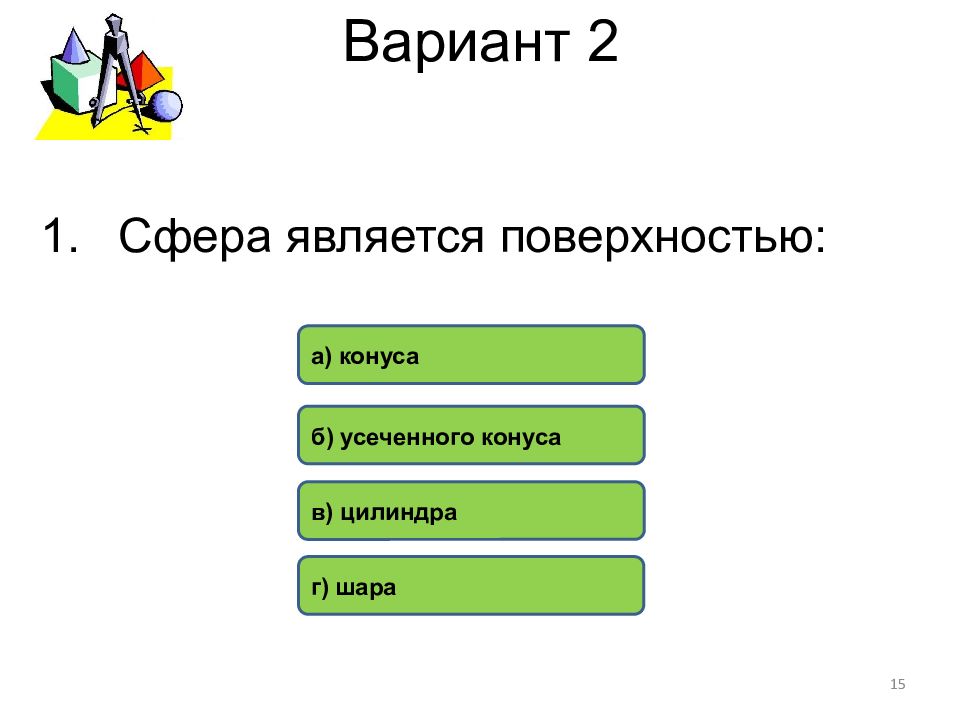 Вариант 2

1. Сфера является поверхностью:

а) конуса

б) усеченного конуса

в) цилиндра

г) шара

15